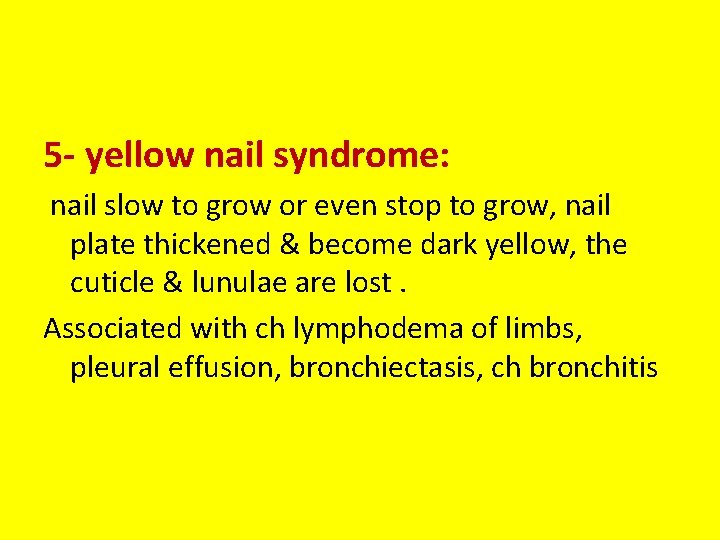 5- yellow nail syndrome:

nail slow to grow or even stop to grow, nail plate thickened & become dark yellow, the cuticle & lunulae are lost .

Associated with ch lymphodema of limbs, pleural effusion, bronchiectasis, ch bronchitis